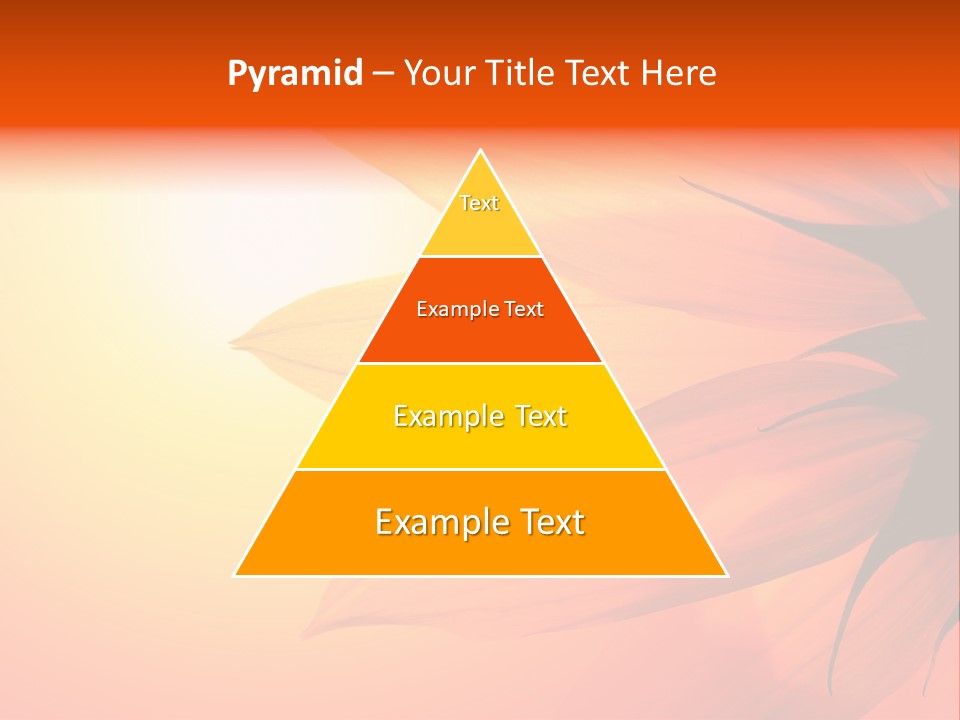 Pyramid – Your Title Text Here

Text

Example Text

Example Text

Example Text